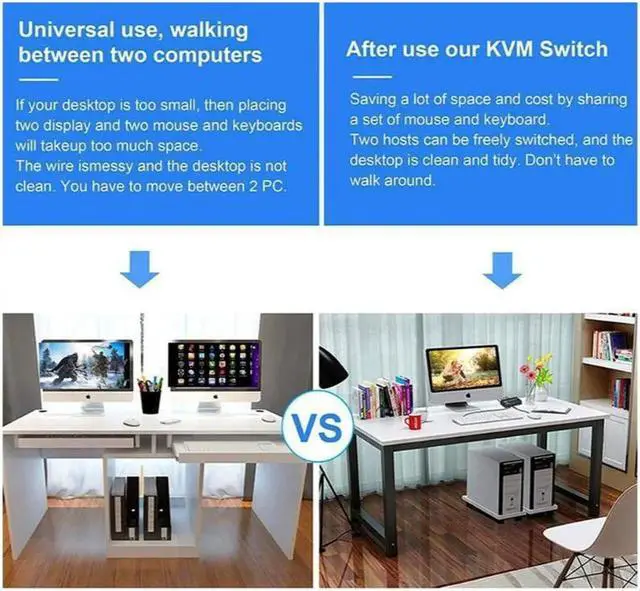 Universal use, walking between two computers

If your desktop is too small, then placing two display and two mouse and keyboards will takeup too much space.
The wire ismessy and the desktop is not clean. You have to move between 2 PC.

After use our KVM Switch

Saving a lot of space and cost by sharing a set of mouse and keyboard.
Two hosts can be freely switched, and the desktop is clean and tidy. Don't have to walk around.

VS